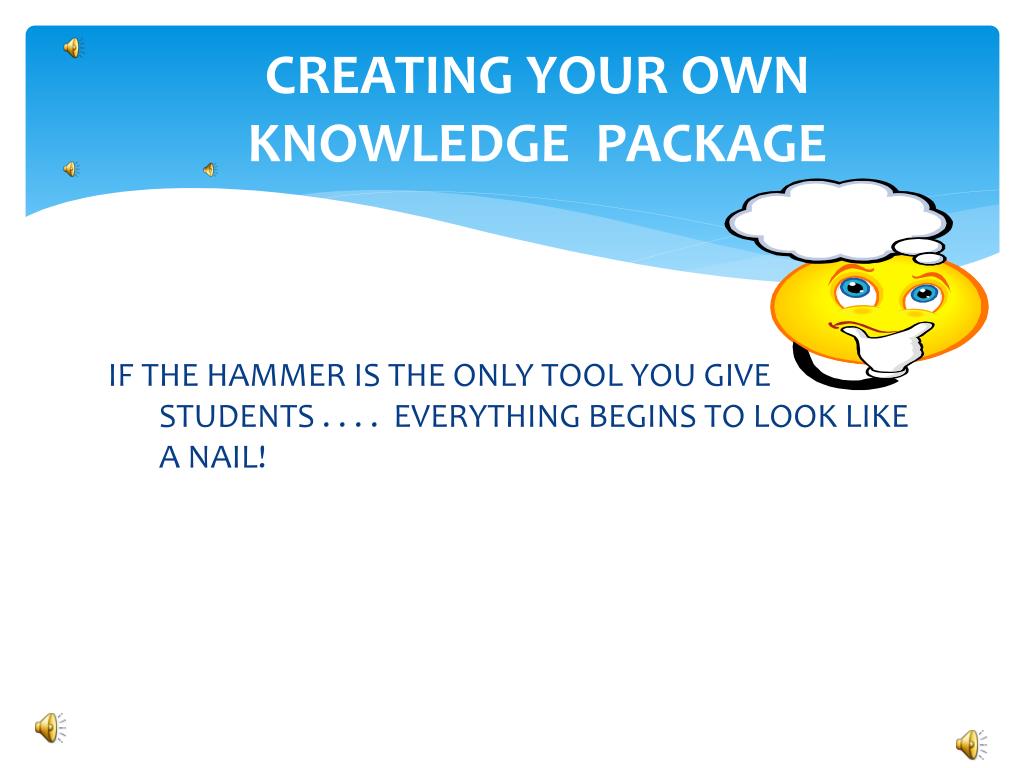 CREATING YOUR OWN KNOWLEDGE PACKAGE

IF THE HAMMER IS THE ONLY TOOL YOU GIVE STUDENTS . . . . EVERYTHING BEGINS TO LOOK LIKE A NAIL!